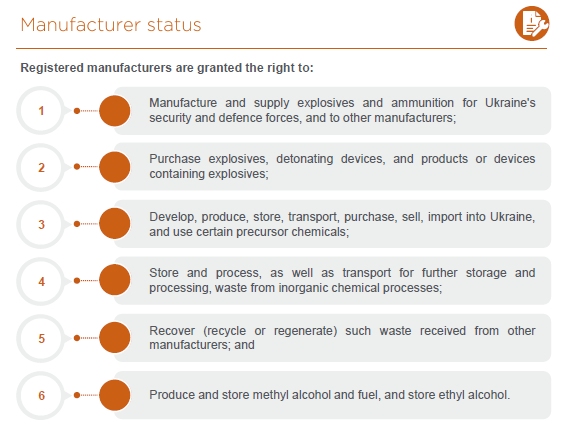 Manufacturer status

Registered manufacturers are granted the right to:

1

Manufacture and supply explosives and ammunition for Ukraine's security and defence forces, and to other manufacturers;

2

Purchase explosives, detonating devices, and products or devices containing explosives;

3

Develop, produce, store, transport, purchase, sell, import into Ukraine, and use certain precursor chemicals;

4

Store and process, as well as transport for further storage and processing, waste from inorganic chemical processes;

5

Recover (recycle or regenerate) such waste received from other manufacturers; and

6

Produce and store methyl alcohol and fuel, and store ethyl alcohol.